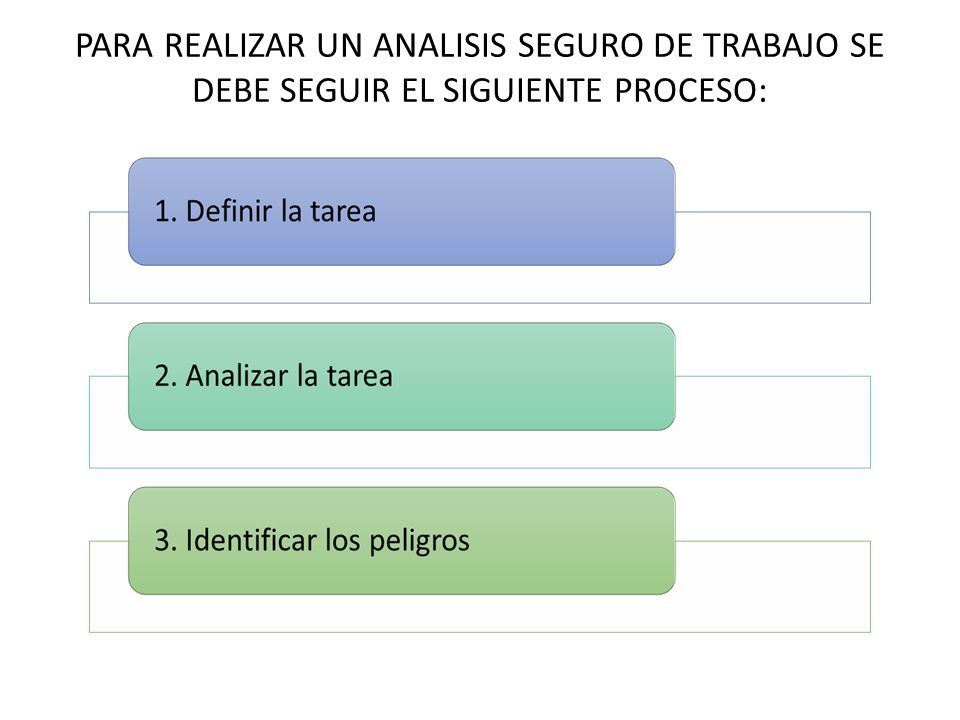 PARA REALIZAR UN ANALISIS SEGURO DE TRABAJO SE DEBE SEGUIR EL SIGUIENTE PROCESO:

1. Definir la tarea

2. Analizar la tarea

3. Identificar los peligros